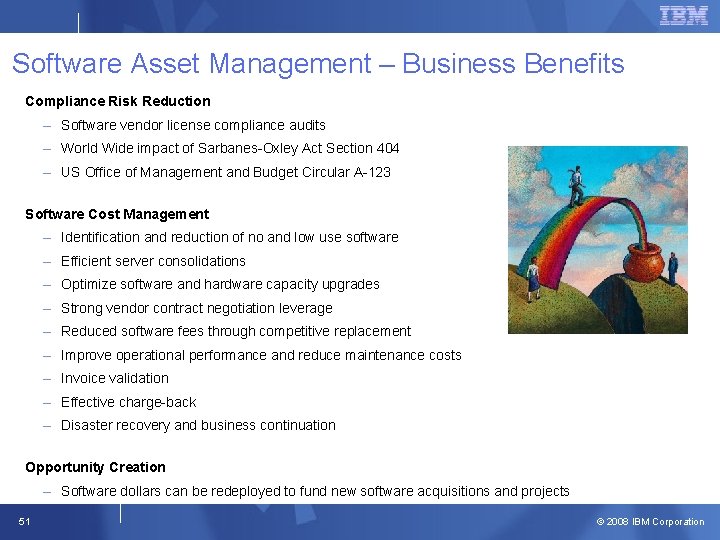 IBM

Software Asset Management – Business Benefits

Compliance Risk Reduction

– Software vendor license compliance audits
– World Wide impact of Sarbanes-Oxley Act Section 404
– US Office of Management and Budget Circular A-123

Software Cost Management

– Identification and reduction of no and low use software
– Efficient server consolidations
– Optimize software and hardware capacity upgrades
– Strong vendor contract negotiation leverage
– Reduced software fees through competitive replacement
– Improve operational performance and reduce maintenance costs
– Invoice validation
– Effective charge-back
– Disaster recovery and business continuation

Opportunity Creation

– Software dollars can be redeployed to fund new software acquisitions and projects

51

© 2008 IBM Corporation